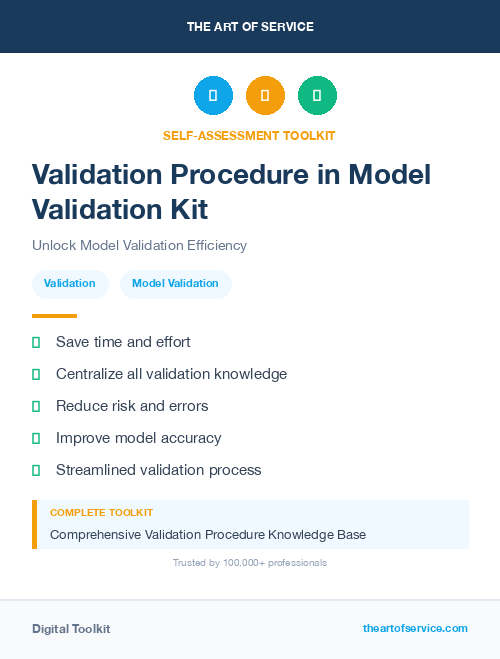 THE ART OF SERVICE

SELF-ASSESSMENT TOOLKIT

Validation Procedure in Model Validation Kit

Unlock Model Validation Efficiency

Validation

Model Validation

Save time and effort

Centralize all validation knowledge

Reduce risk and errors

Improve model accuracy

Streamlined validation process

COMPLETE TOOLKIT

Comprehensive Validation Procedure Knowledge Base

Trusted by 100,000+ professionals

Digital Toolkit

theartofservice.com